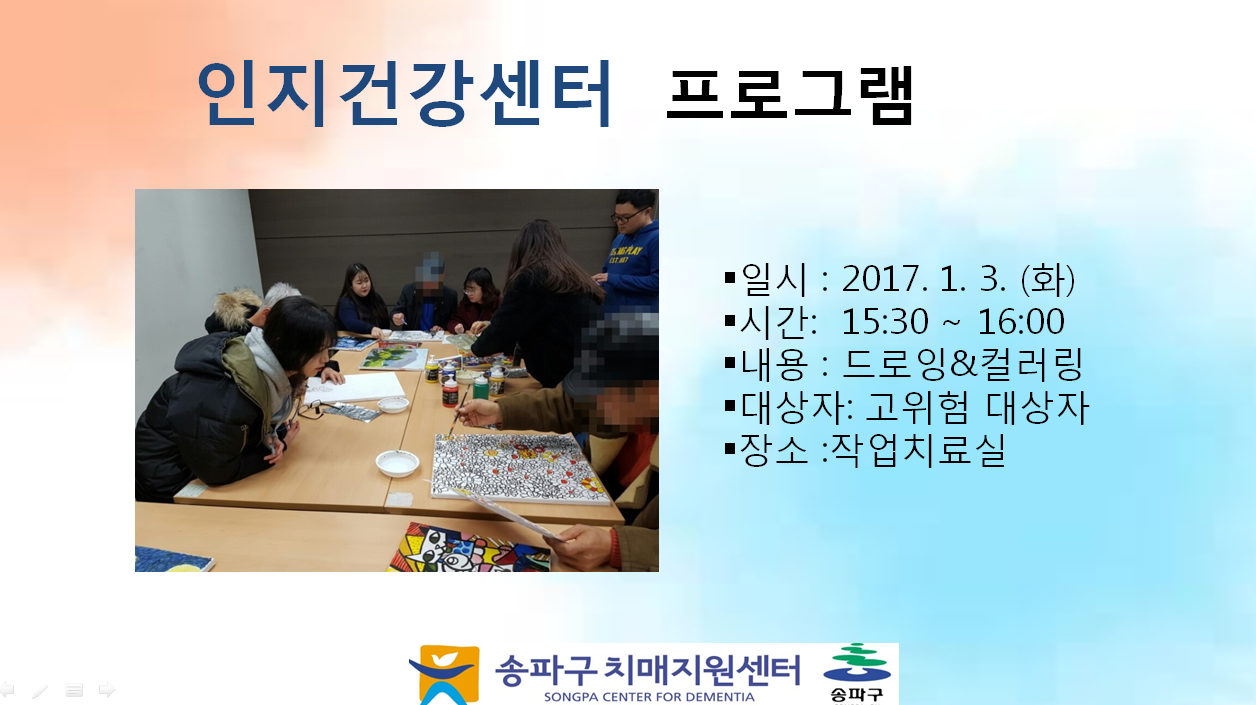 인지건강센터 프로그램

▪일시 : 2017. 1. 3. (화)
▪시간: 15:30 ~ 16:00
▪내용 : 드로잉&컬러링
▪대상자: 고위험 대상자
▪장소 :작업치료실

송파구 치매지원센터
SONGPA CENTER FOR DEMENTIA
송파구